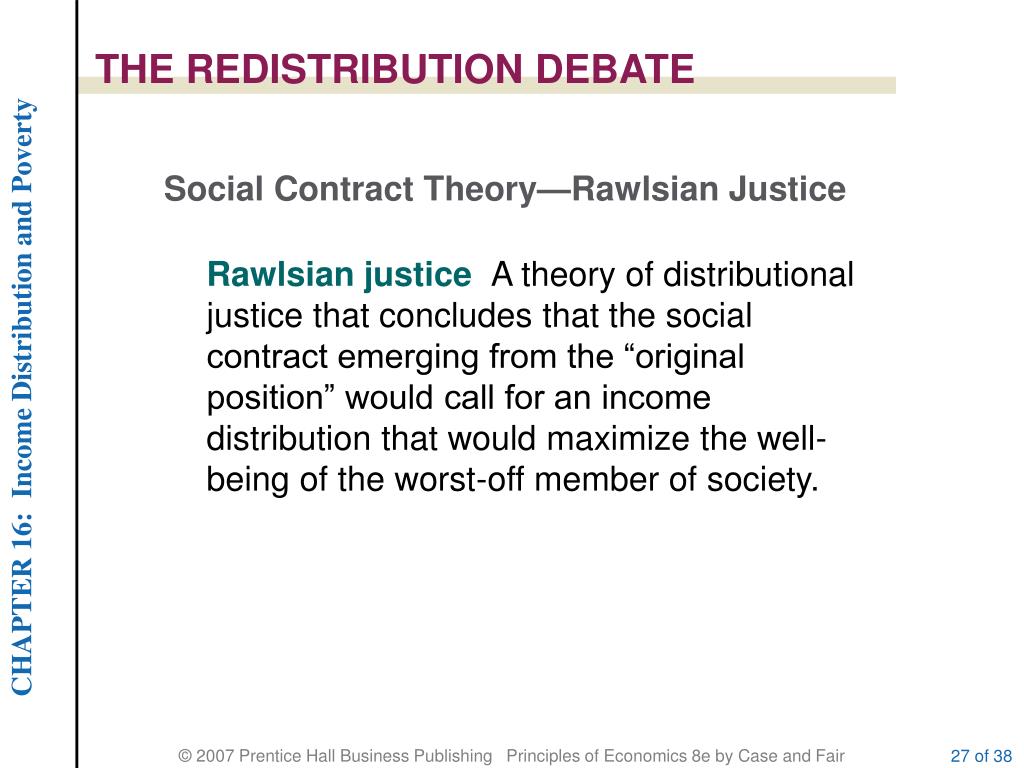 CHAPTER 16: Income Distribution and Poverty

THE REDISTRIBUTION DEBATE

Social Contract Theory—Rawlsian Justice

Rawlsian justice A theory of distributional justice that concludes that the social contract emerging from the “original position” would call for an income distribution that would maximize the well-being of the worst-off member of society.

© 2007 Prentice Hall Business Publishing Principles of Economics 8e by Case and Fair 27 of 38